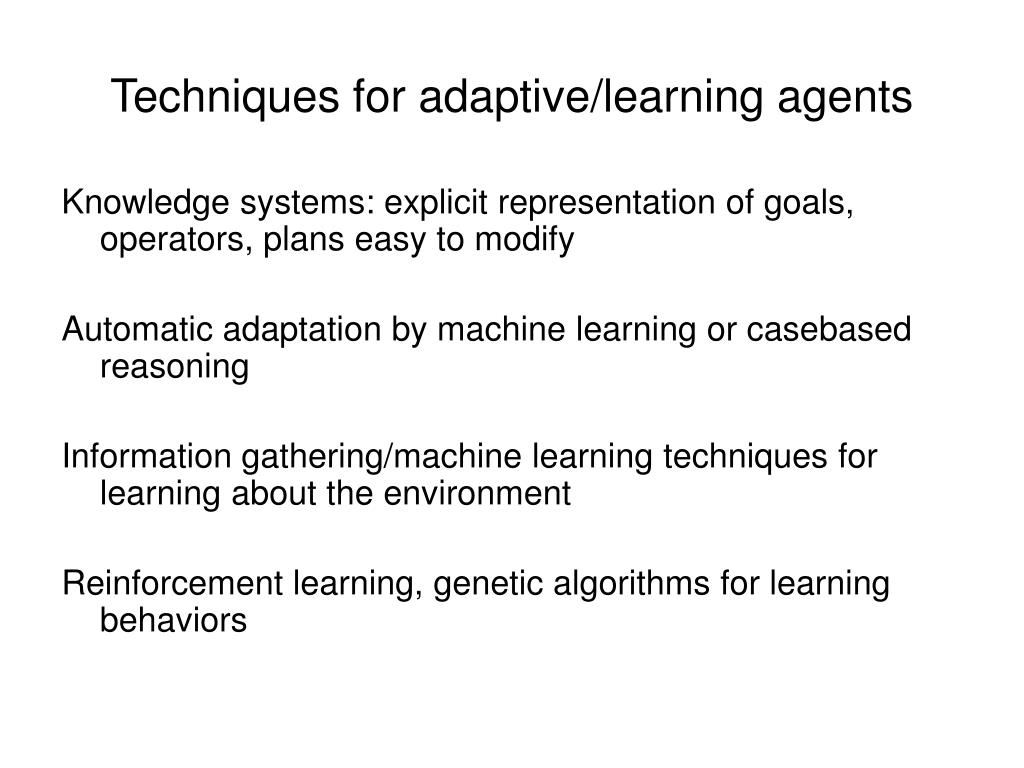 Techniques for adaptive/learning agents

Knowledge systems: explicit representation of goals, operators, plans easy to modify

Automatic adaptation by machine learning or casebased reasoning

Information gathering/machine learning techniques for learning about the environment

Reinforcement learning, genetic algorithms for learning behaviors